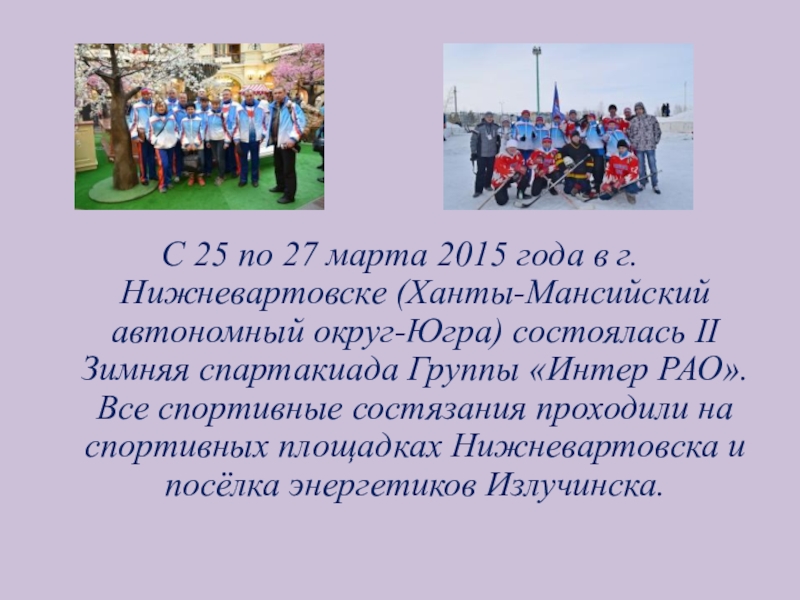 С 25 по 27 марта 2015 года в г. Нижневартовске (Ханты-Мансийский автономный округ-Югра) состоялась II Зимняя спартакиада Группы «Интер РАО». Все спортивные состязания проходили на спортивных площадках Нижневартовска и посёлка энергетиков Излучинска.